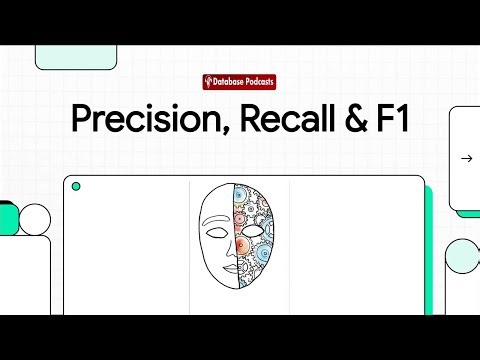 Database Podcasts

Precision, Recall & F1

→